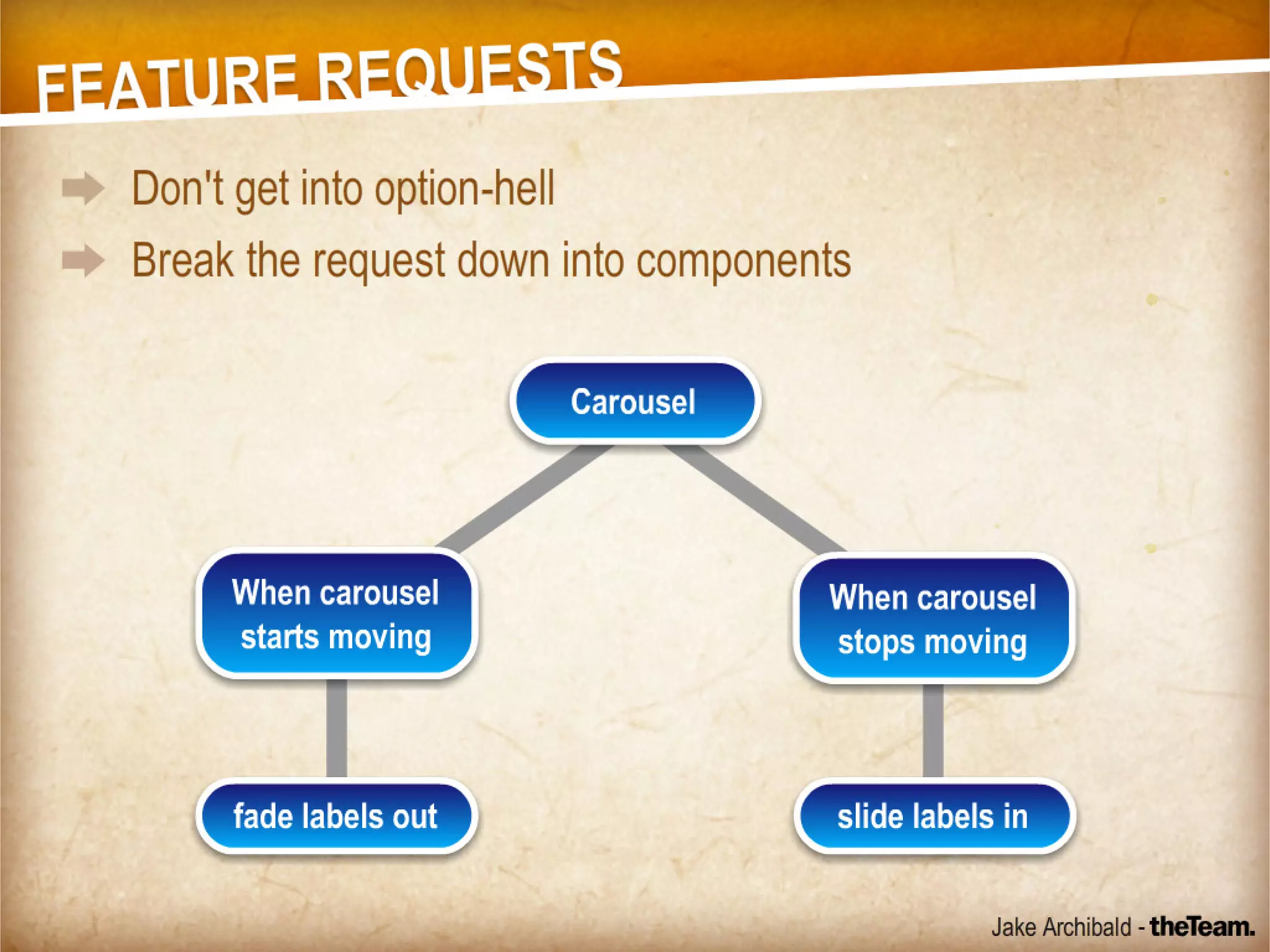 FEATURE REQUESTS

Don't get into option-hell

Break the request down into components

Carousel

When carousel starts moving

When carousel stops moving

fade labels out

slide labels in

Jake Archibald - theTeam.